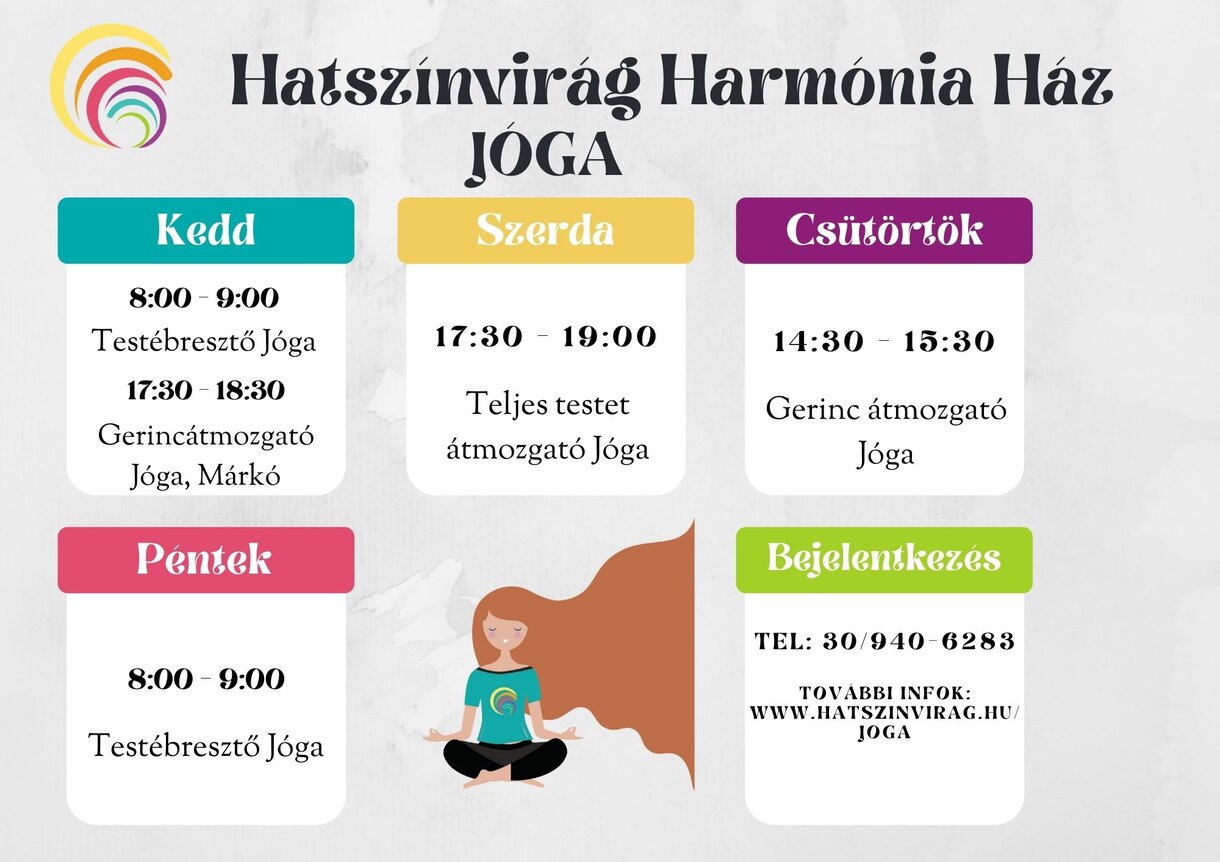 Hatszínvirág Harmónia Ház
JÓGA

Kedd

8:00 - 9:00
Testébresztő Jóga
17:30 - 18:30
Gerincátmozgató Jóga, Márkó

Szerda

17:30 - 19:00

Teljes testet átmozgató Jóga

Csütörtök

14:30 - 15:30

Gerinc átmozgató Jóga

Péntek

8:00 - 9:00

Testébresztő Jóga

Bejelentkezés

TEL: 30/940-6283

TOVÁBBI INFOK: WWW.HATSZINVIRAG.HU/JOGA